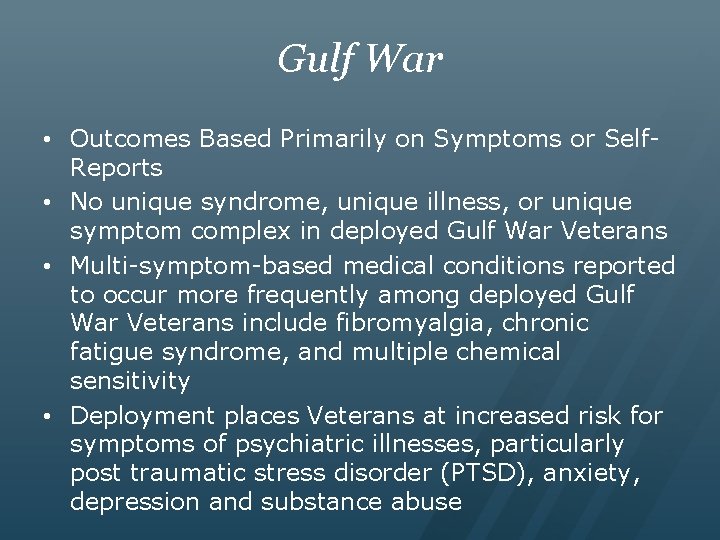 Gulf War

• Outcomes Based Primarily on Symptoms or Self-Reports
• No unique syndrome, unique illness, or unique symptom complex in deployed Gulf War Veterans
• Multi-symptom-based medical conditions reported to occur more frequently among deployed Gulf War Veterans include fibromyalgia, chronic fatigue syndrome, and multiple chemical sensitivity
• Deployment places Veterans at increased risk for symptoms of psychiatric illnesses, particularly post traumatic stress disorder (PTSD), anxiety, depression and substance abuse